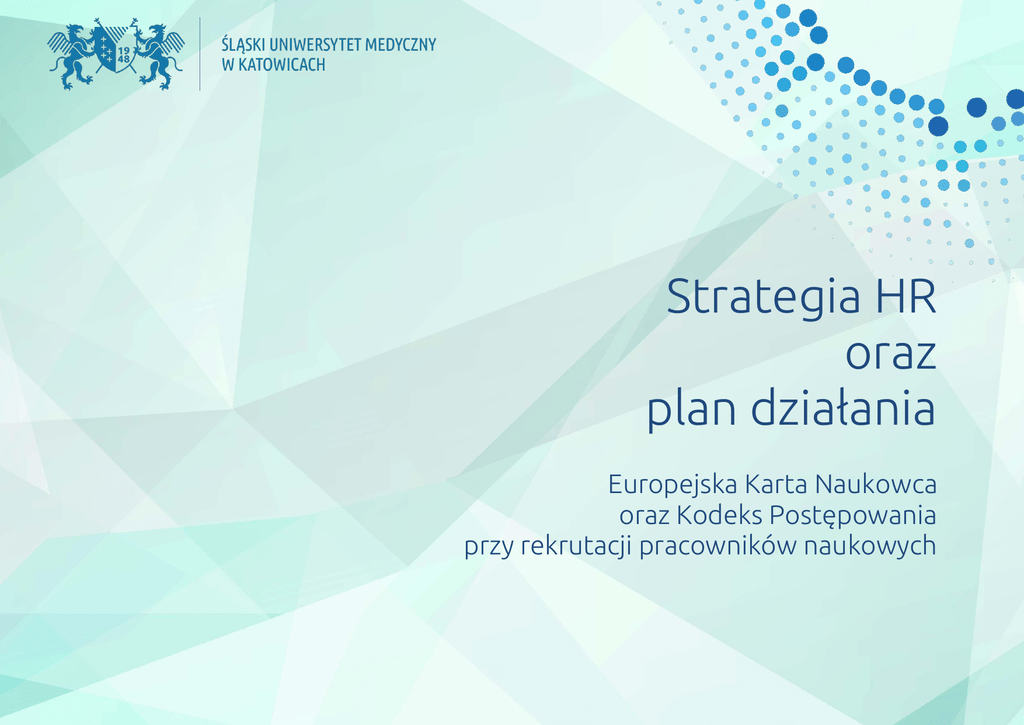 19
48

ŚLĄSKI UNIWERSYTET MEDYCZNY
W KATOWICACH

Strategia HR
oraz
plan działania

Europejska Karta Naukowca
oraz Kodeks Postępowania
przy rekrutacji pracowników naukowych